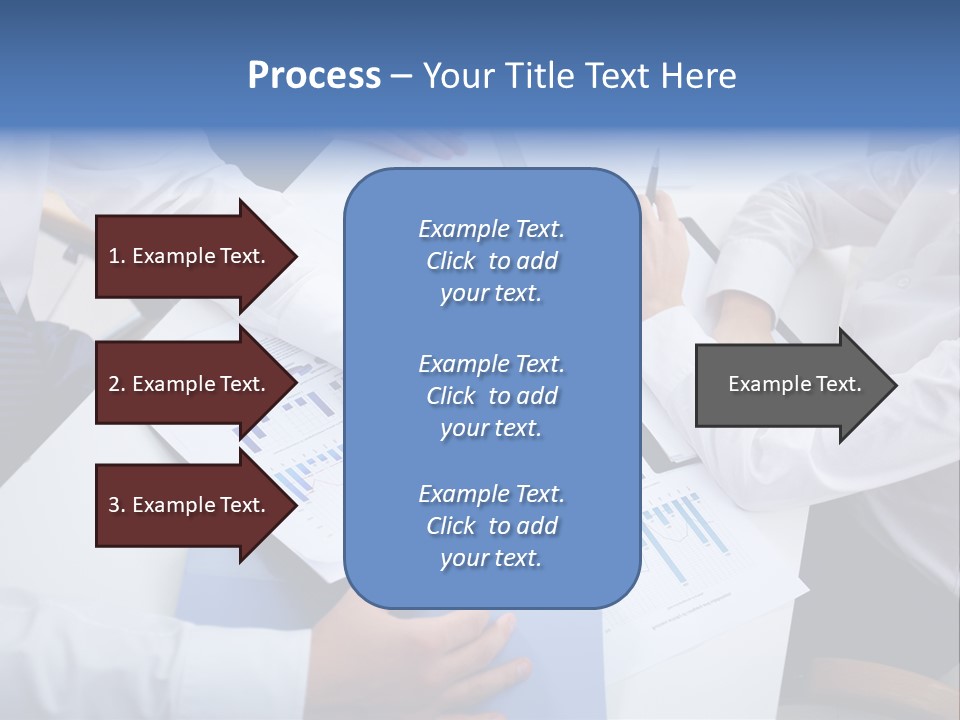 Process – Your Title Text Here

1. Example Text.

2. Example Text.

3. Example Text.

Example Text. Click to add your text.

Example Text. Click to add your text.

Example Text. Click to add your text.

Example Text.